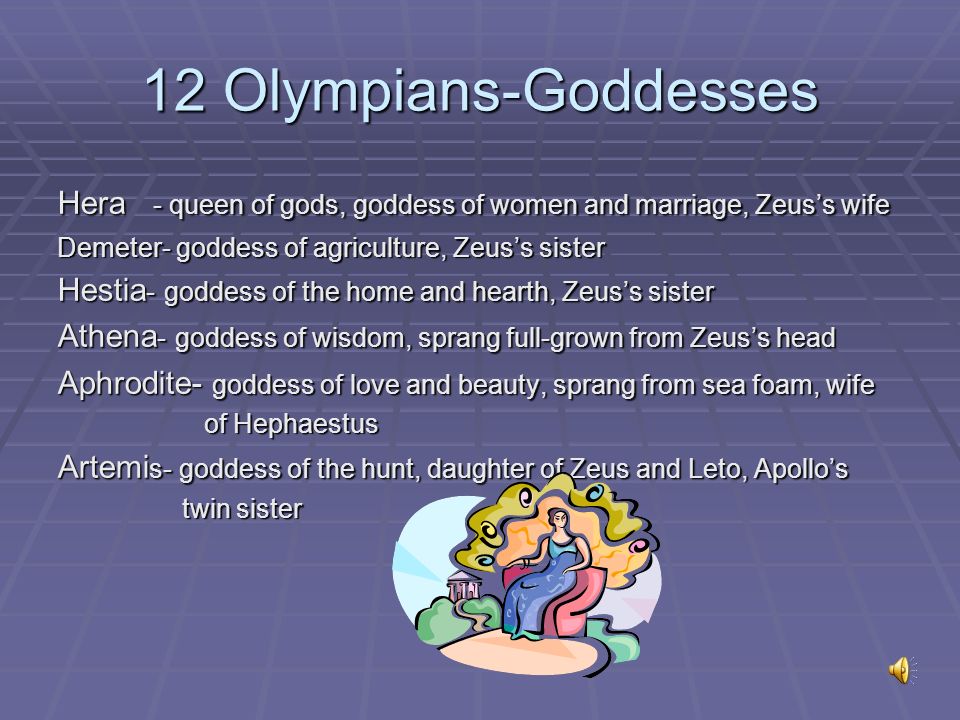 12 Olympians-Goddesses

Hera - queen of gods, goddess of women and marriage, Zeus’s wife

Demeter- goddess of agriculture, Zeus’s sister

Hestia- goddess of the home and hearth, Zeus’s sister

Athena- goddess of wisdom, sprang full-grown from Zeus’s head

Aphrodite- goddess of love and beauty, sprang from sea foam, wife of Hephaestus

Artemis- goddess of the hunt, daughter of Zeus and Leto, Apollo’s twin sister